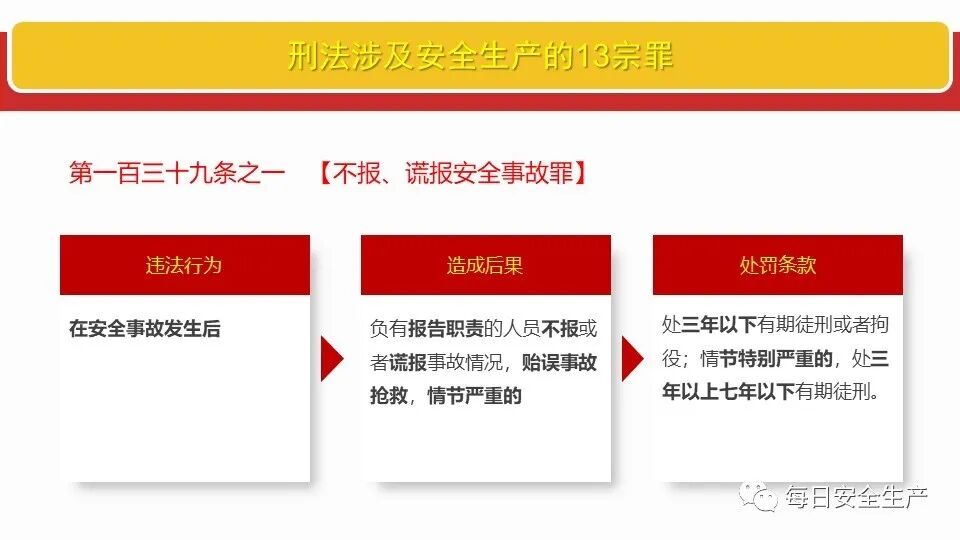 刑法涉及安全生产的13宗罪

第一百三十九条之一 【不报、谎报安全事故罪】

违法行为

在安全事故发生后

造成后果

负有报告职责的人员不报或者谎报事故情况，贻误事故抢救，情节严重的

处罚条款

处三年以下有期徒刑或者拘役；情节特别严重的，处三年以上七年以下有期徒刑。

每日安全生产